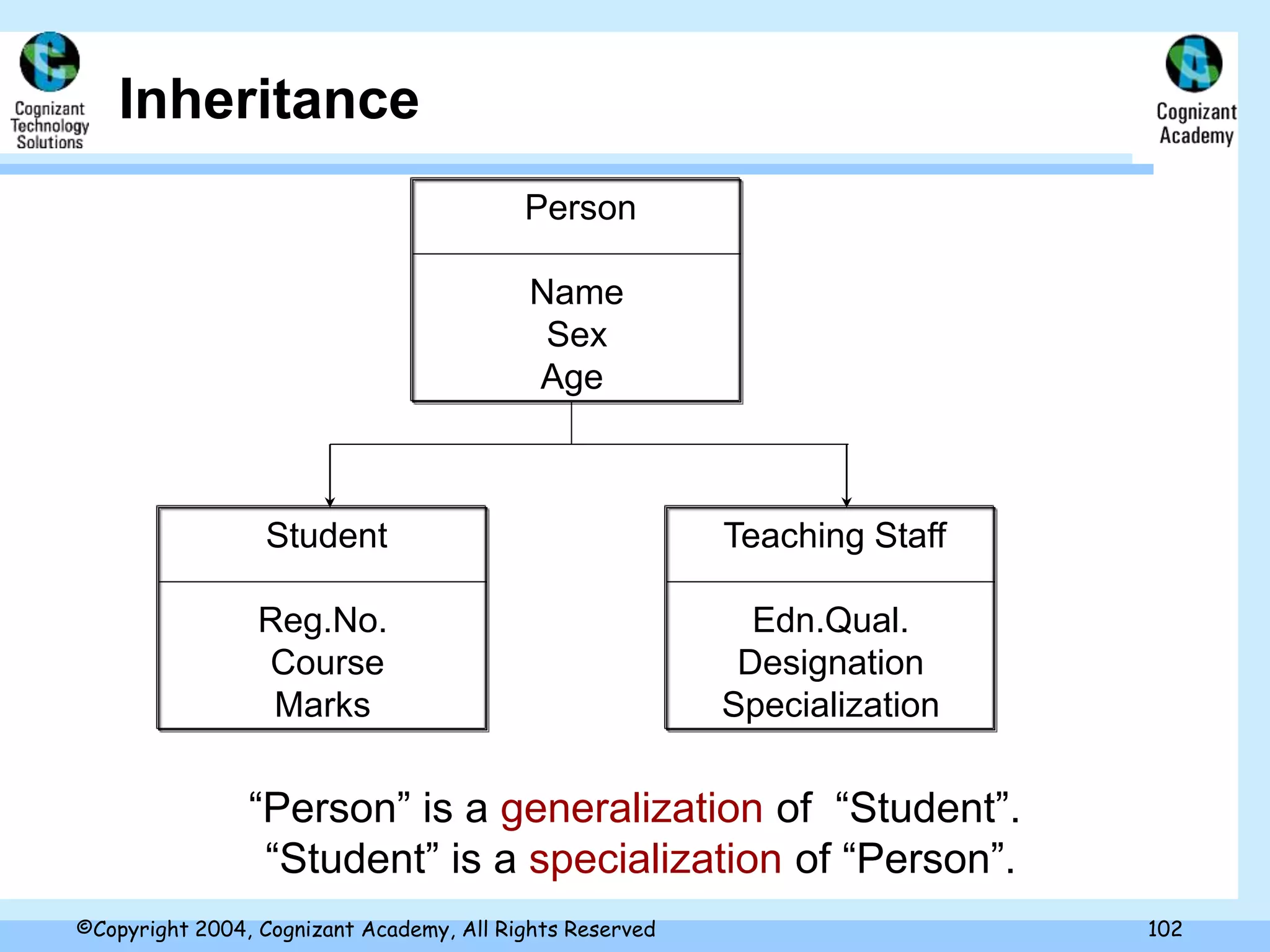 Cognizant Technology Solutions

Inheritance

Cognizant Academy

Person

Name
Sex
Age

Student

Reg.No.
Course
Marks

Teaching Staff

Edn.Qual.
Designation
Specialization

“Person” is a generalization of “Student”.
“Student” is a specialization of “Person”.

©Copyright 2004, Cognizant Academy, All Rights Reserved

102